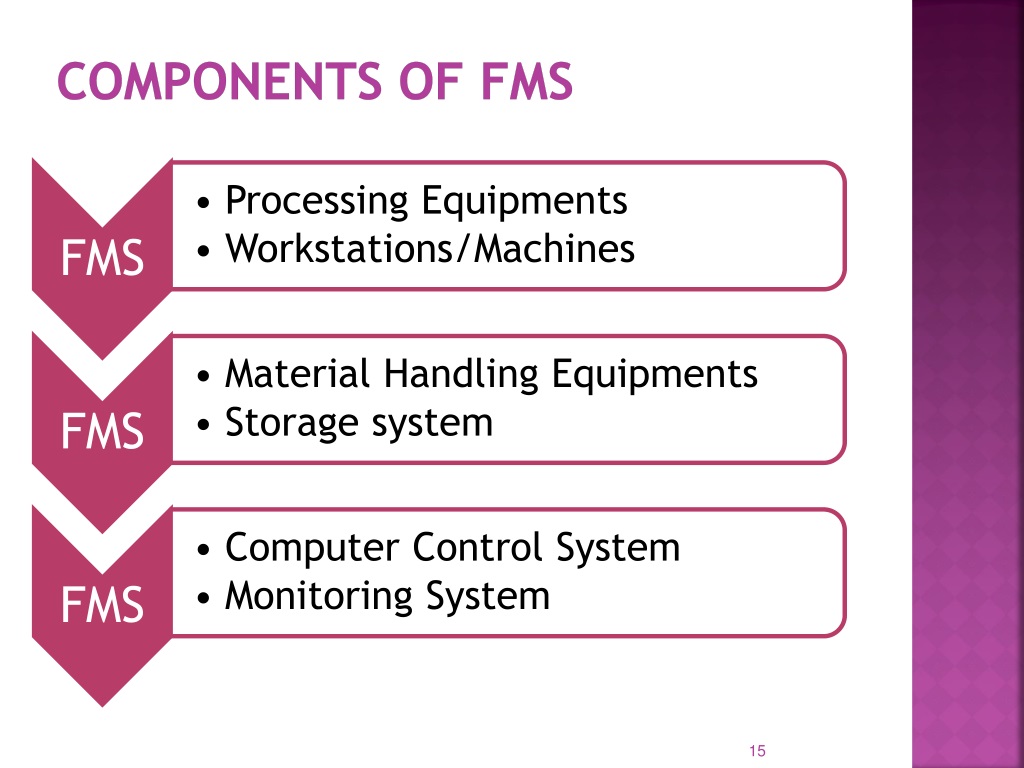 COMPONENTS OF FMS

FMS
• Processing Equipments
• Workstations/Machines

FMS
• Material Handling Equipments
• Storage system

FMS
• Computer Control System
• Monitoring System

15